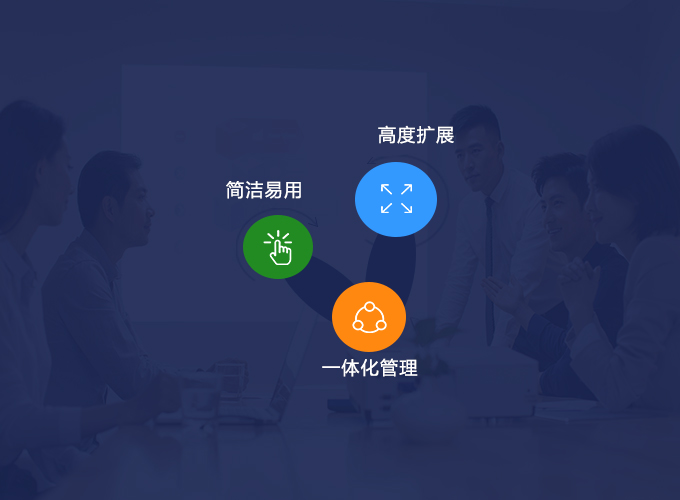 高度扩展

简洁易用

一体化管理